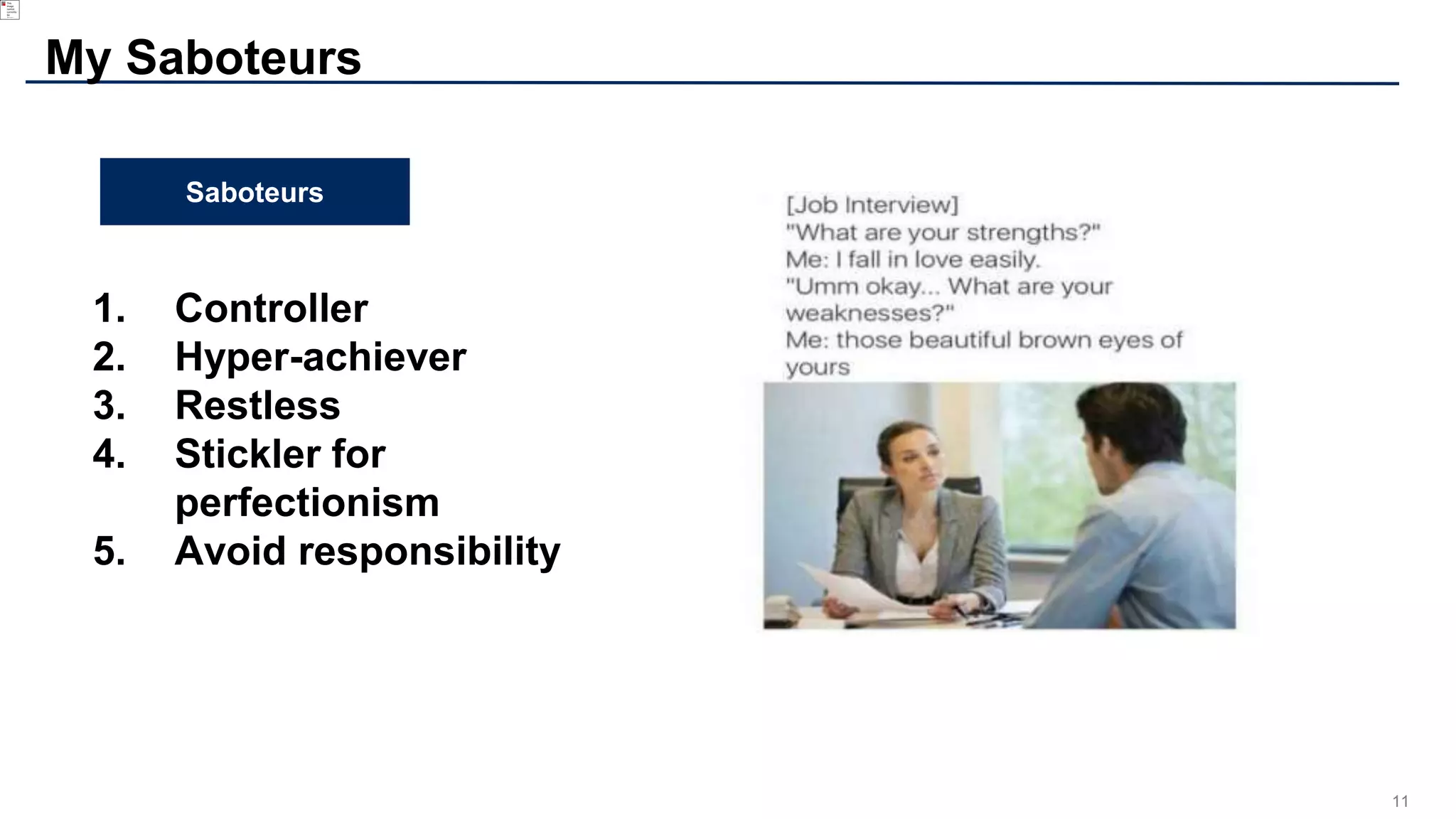 My Saboteurs

Saboteurs

1. Controller
2. Hyper-achiever
3. Restless
4. Stickler for perfectionism
5. Avoid responsibility

[Job Interview]
"What are your strengths?"
Me: I fall in love easily.
"Umm okay... What are your weaknesses?"
Me: those beautiful brown eyes of yours

11